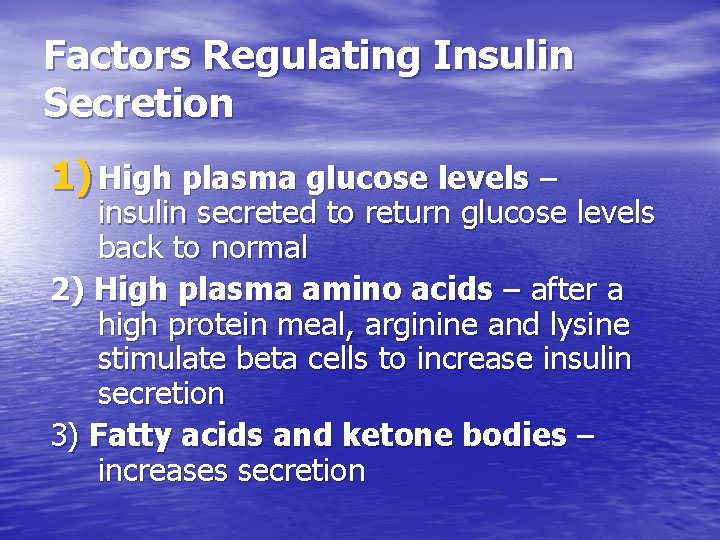 Factors Regulating Insulin Secretion

1) High plasma glucose levels – insulin secreted to return glucose levels back to normal

2) High plasma amino acids – after a high protein meal, arginine and lysine stimulate beta cells to increase insulin secretion

3) Fatty acids and ketone bodies – increases secretion